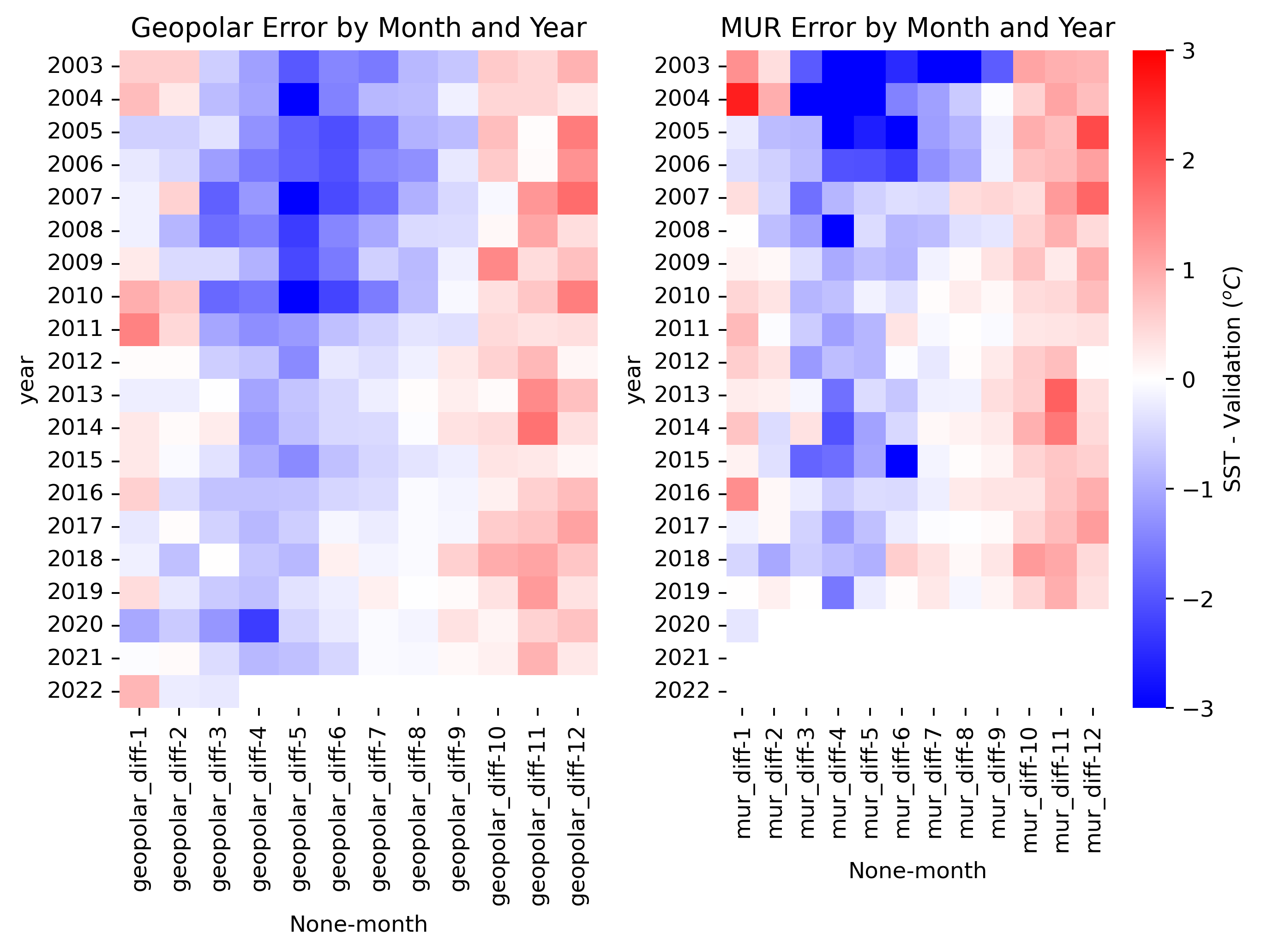 Geopolar Error by Month and Year

year

2003
2004
2005
2006
2007
2008
2009
2010
2011
2012
2013
2014
2015
2016
2017
2018
2019
2020
2021
2022

geopolar_diff-1
geopolar_diff-2
geopolar_diff-3
geopolar_diff-4
geopolar_diff-5
geopolar_diff-6
geopolar_diff-7
geopolar_diff-8
geopolar_diff-9
geopolar_diff-10
geopolar_diff-11
geopolar_diff-12

None-month

MUR Error by Month and Year

year

2003
2004
2005
2006
2007
2008
2009
2010
2011
2012
2013
2014
2015
2016
2017
2018
2019
2020
2021
2022

mur_diff-1
mur_diff-2
mur_diff-3
mur_diff-4
mur_diff-5
mur_diff-6
mur_diff-7
mur_diff-8
mur_diff-9
mur_diff-10
mur_diff-11
mur_diff-12

None-month

3
2
1
0
−1
−2
−3

SST - Validation ($^oC$)